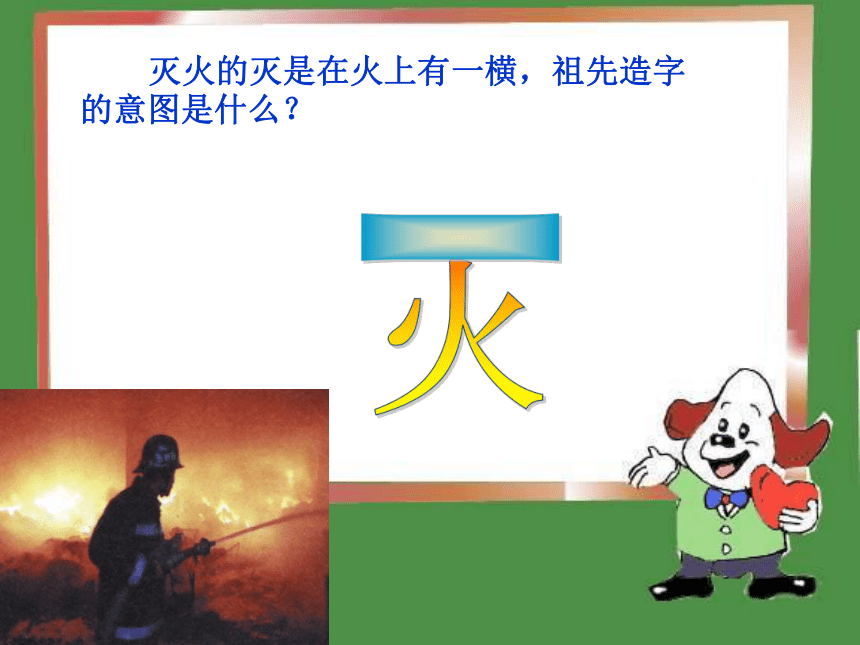 灭火的灭是在火上有一横，祖先造字的意图是什么？

灭